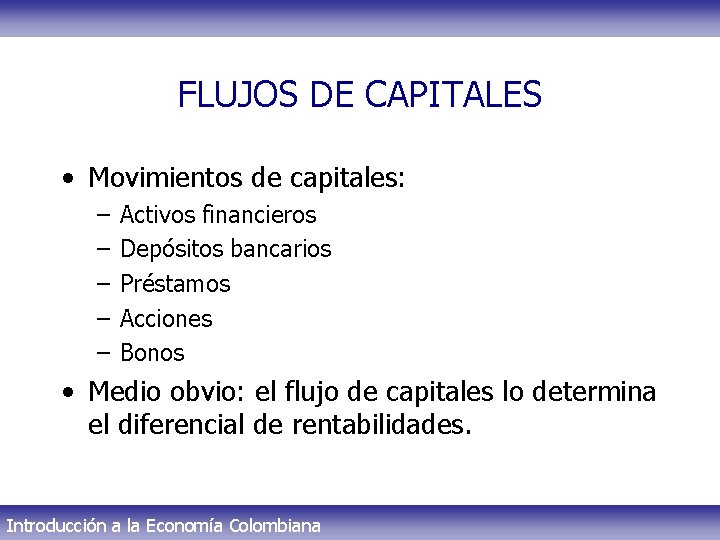 FLUJOS DE CAPITALES

• Movimientos de capitales:
 – Activos financieros
 – Depósitos bancarios
 – Préstamos
 – Acciones
 – Bonos
• Medio obvio: el flujo de capitales lo determina el diferencial de rentabilidades.

Introducción a la Economía Colombiana